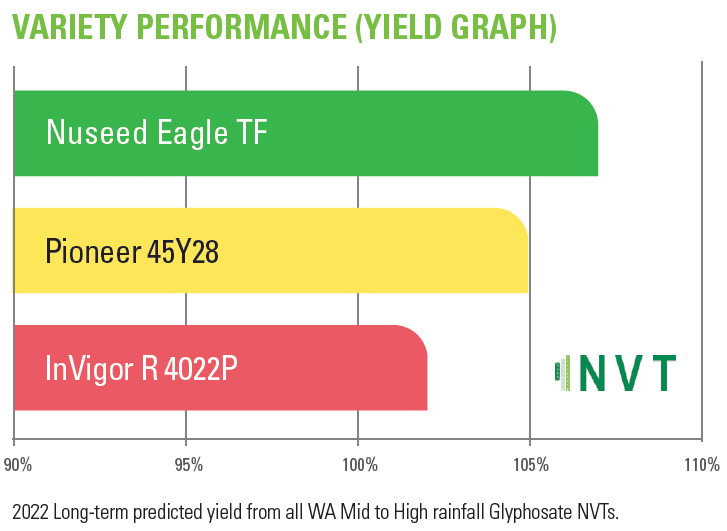 VARIETY PERFORMANCE (YIELD GRAPH)

Nuseed Eagle TF

Pioneer 45Y28

InVigor R 4022P

NVT

90%
95%
100%
105%
110%

2022 Long-term predicted yield from all WA Mid to High rainfall Glyphosate NVTs.